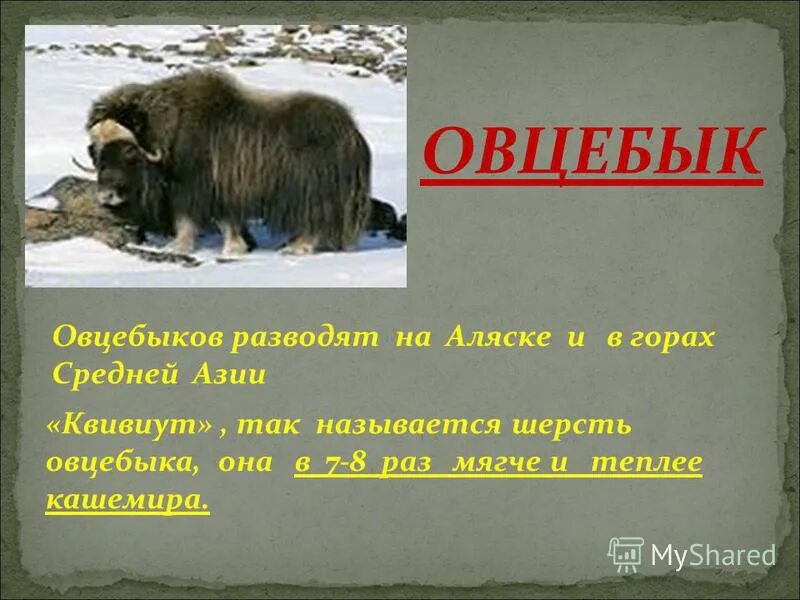 ОВЦЕБЫК

Овцебыков разводят на Аляске и в горах Средней Азии

«Квивиут» , так называется шерсть овцебыка, она в 7-8 раз мягче и теплее кашемира.

MyShared